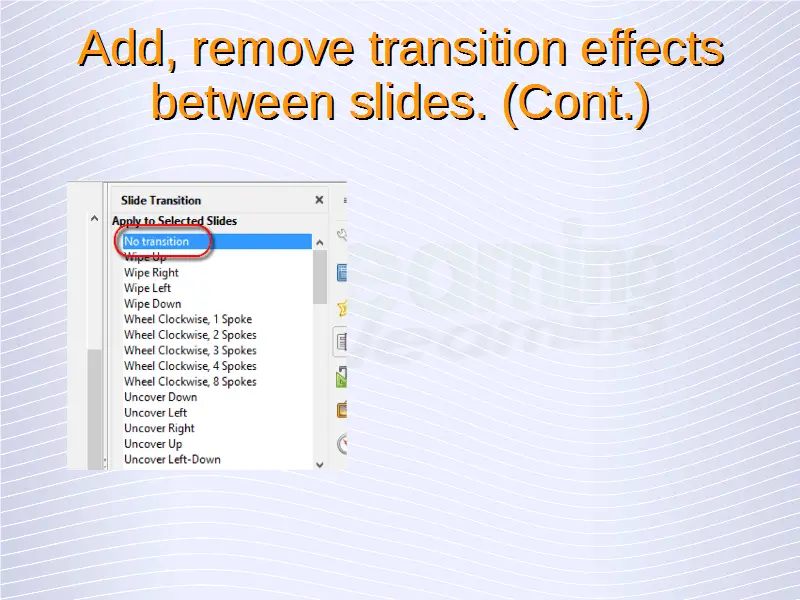 Add, remove transition effects between slides. (Cont.)

Slide Transition
Apply to Selected Slides
No transition
Wipe Up
Wipe Right
Wipe Left
Wipe Down
Wheel Clockwise, 1 Spoke
Wheel Clockwise, 2 Spokes
Wheel Clockwise, 3 Spokes
Wheel Clockwise, 4 Spokes
Wheel Clockwise, 8 Spokes
Uncover Down
Uncover Left
Uncover Right
Uncover Up
Uncover Left-Down